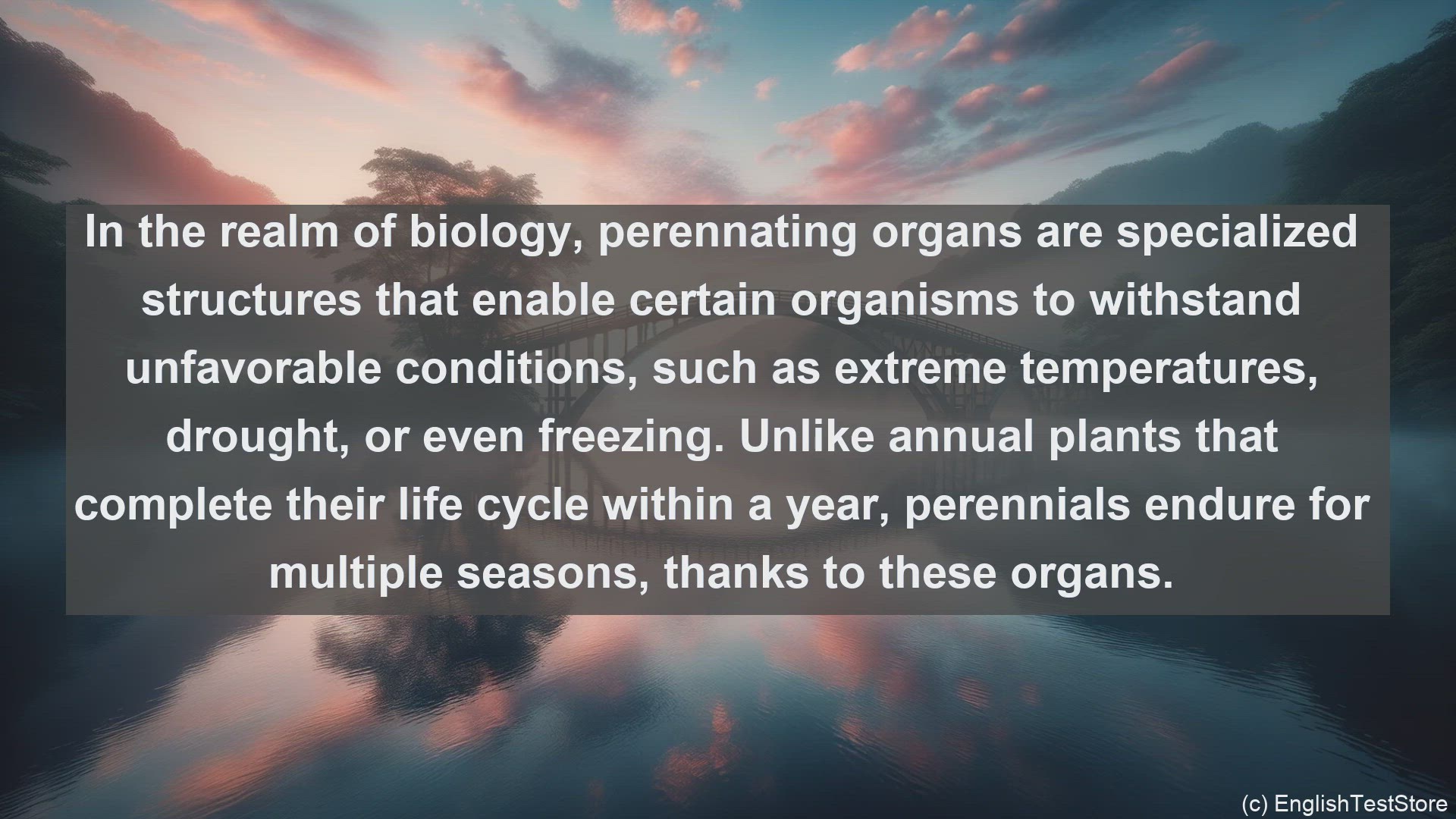 In the realm of biology, perennating organs are specialized structures that enable certain organisms to withstand unfavorable conditions, such as extreme temperatures, drought, or even freezing. Unlike annual plants that complete their life cycle within a year, perennials endure for multiple seasons, thanks to these organs.

(c) EnglishTestStore